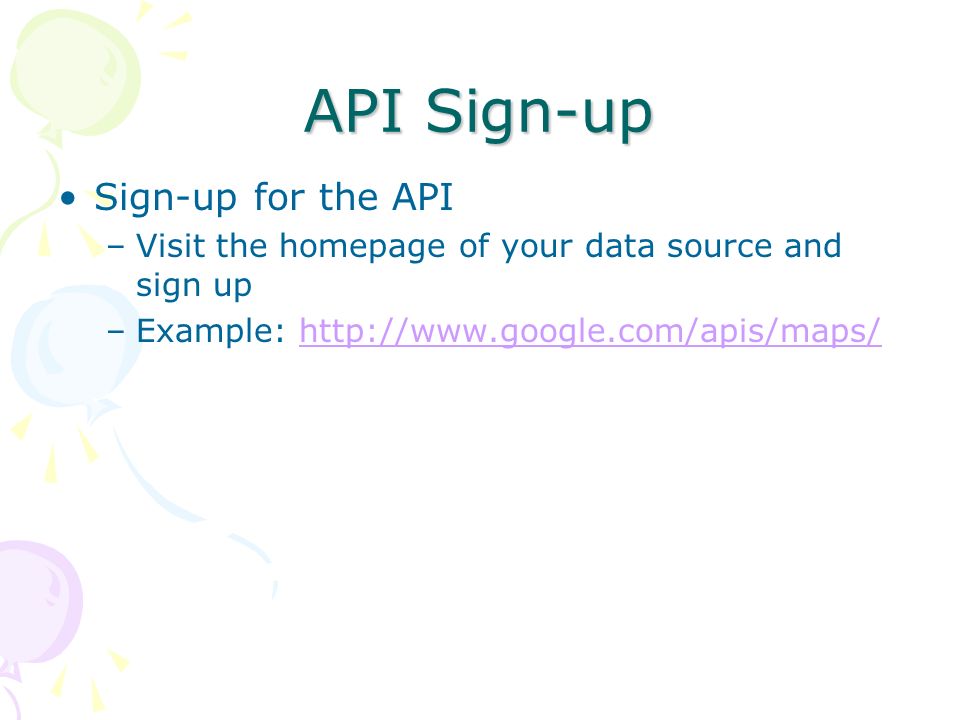 API Sign-up

• Sign-up for the API
  – Visit the homepage of your data source and sign up
  – Example: http://www.google.com/apis/maps/